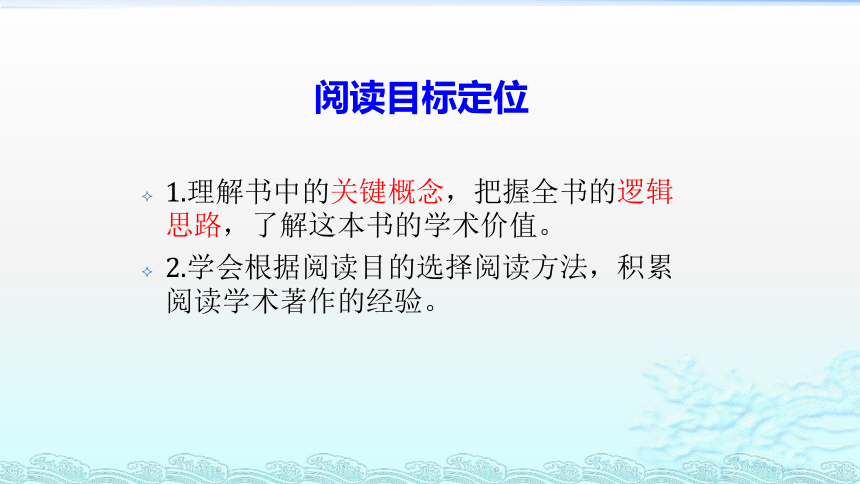 阅读目标定位

1.理解书中的关键概念，把握全书的逻辑思路，了解这本书的学术价值。

2.学会根据阅读目的选择阅读方法，积累阅读学术著作的经验。